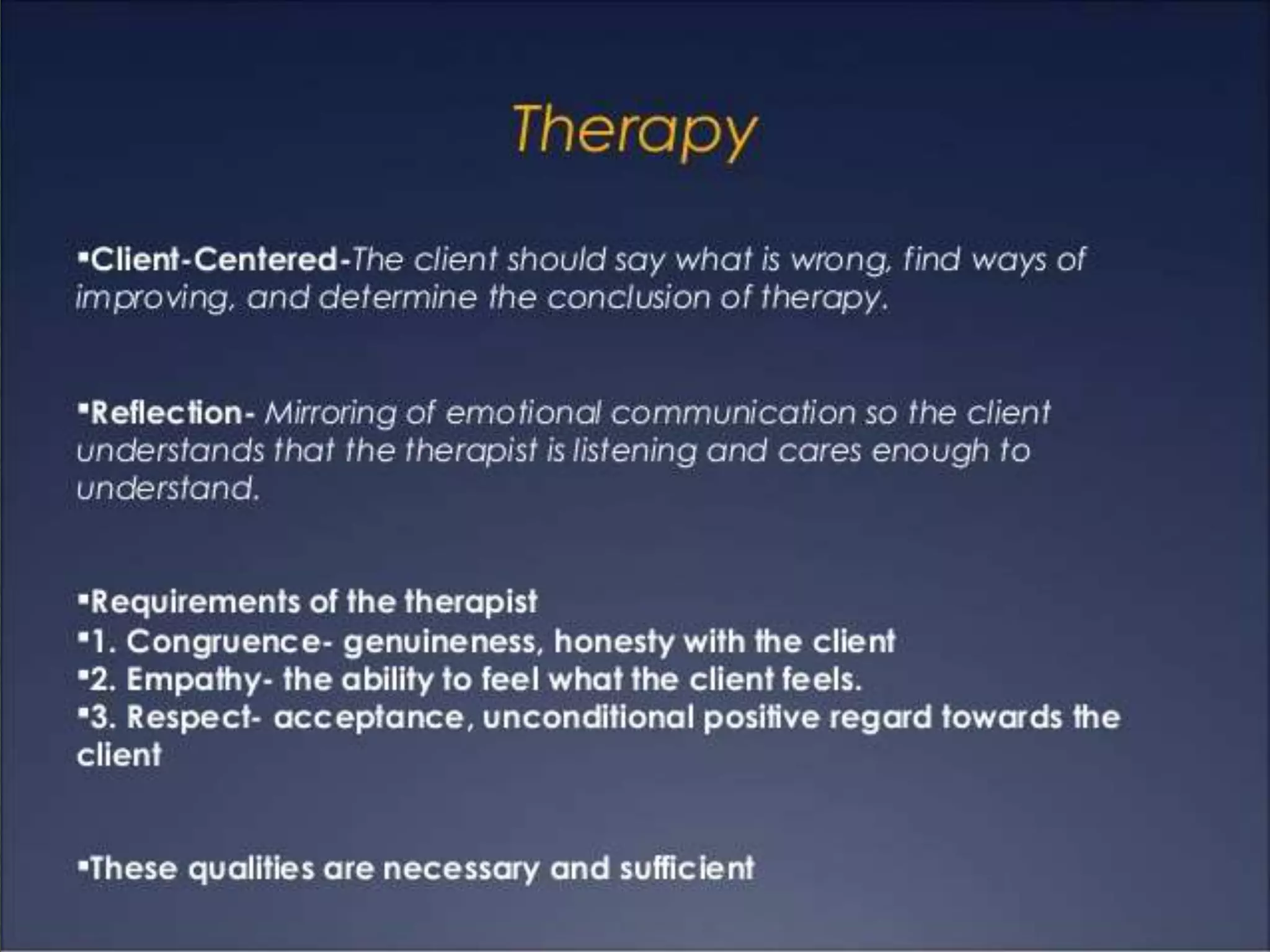 Therapy

▪Client-Centered-The client should say what is wrong, find ways of improving, and determine the conclusion of therapy.

▪Reflection- Mirroring of emotional communication so the client understands that the therapist is listening and cares enough to understand.

▪Requirements of the therapist
▪1. Congruence- genuineness, honesty with the client
▪2. Empathy- the ability to feel what the client feels.
▪3. Respect- acceptance, unconditional positive regard towards the client

▪These qualities are necessary and sufficient